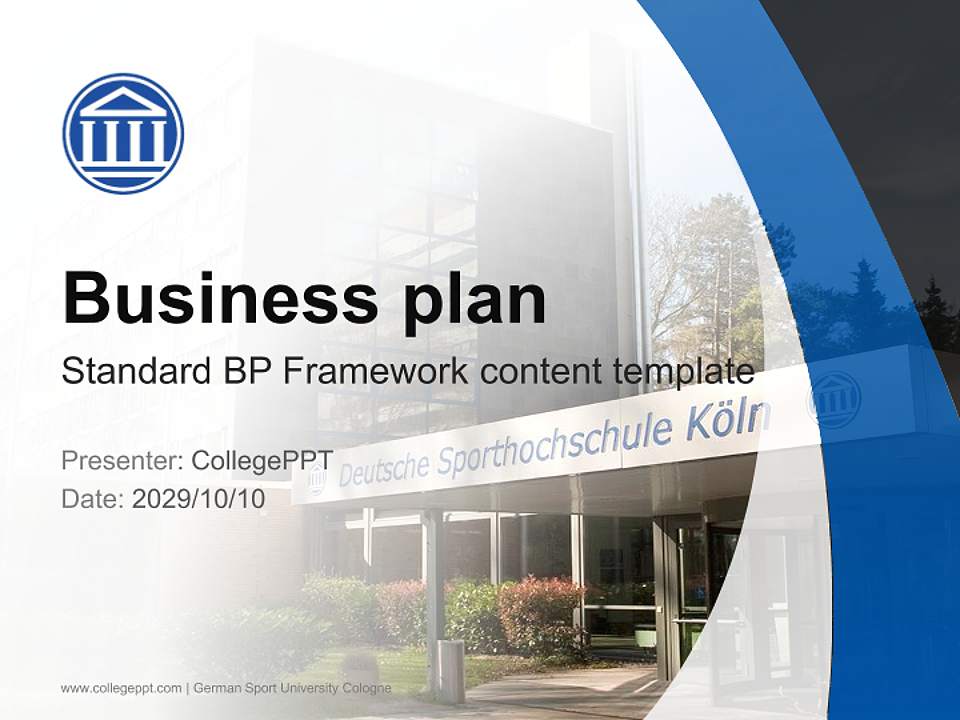 Business plan

Standard BP Framework content template

Presenter: CollegePPT
Date: 2029/10/10

Deutsche Sporthochschule Köln

www.collegeppt.com | German Sport University Cologne